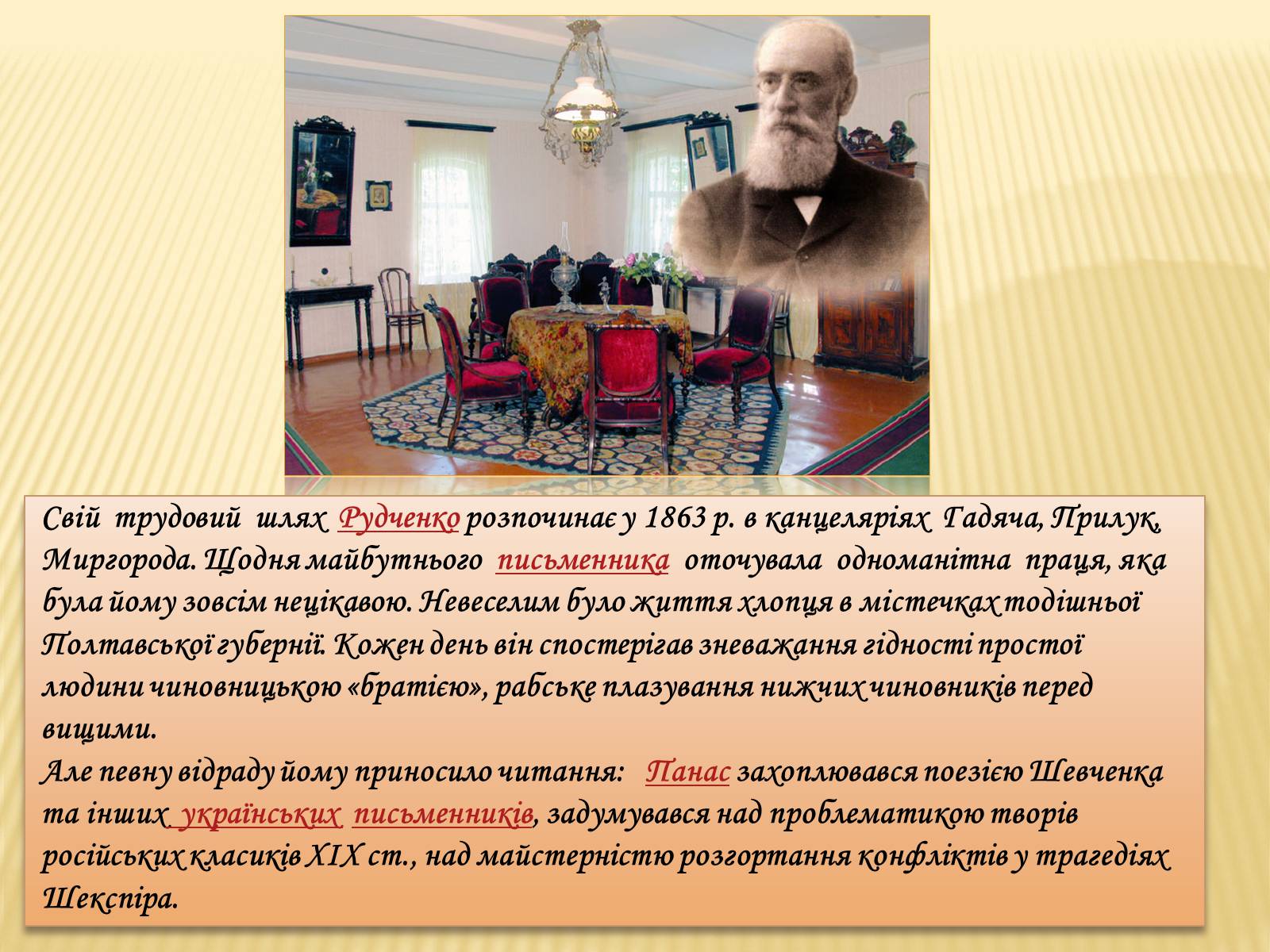 Свій трудовий шлях Рудченко розпочинає у 1863 р. в канцеляріях Гадяча, Прилук, Миргорода. Щодня майбутнього письменника оточувала одноманітна праця, яка була йому зовсім нецікавою. Невеселим було життя хлопця в містечках тодішньої Полтавської губернії. Кожен день він спостерігав зневажання гідності простої людини чиновницькою «братією», рабське плазування нижчих чиновників перед вищими.
Але певну відраду йому приносило читання: Панас захоплювався поезією Шевченка та інших українських письменників, задумувався над проблематикою творів російських класиків XIX ст., над майстерністю розгортання конфліктів у трагедіях Шекспіра.